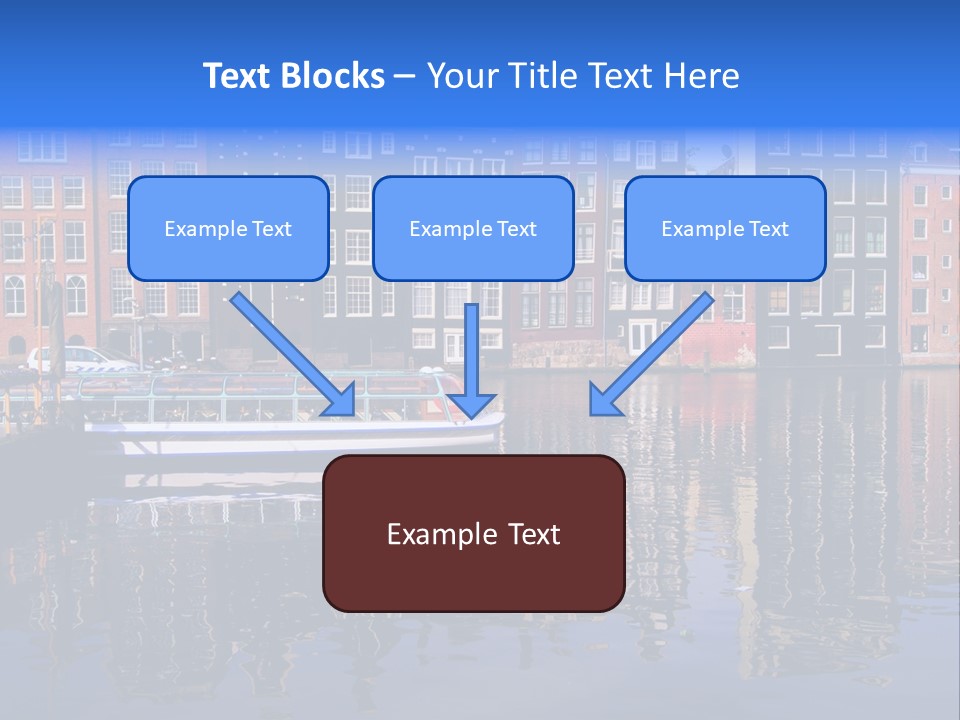 Text Blocks – Your Title Text Here

Example Text

Example Text

Example Text

Example Text